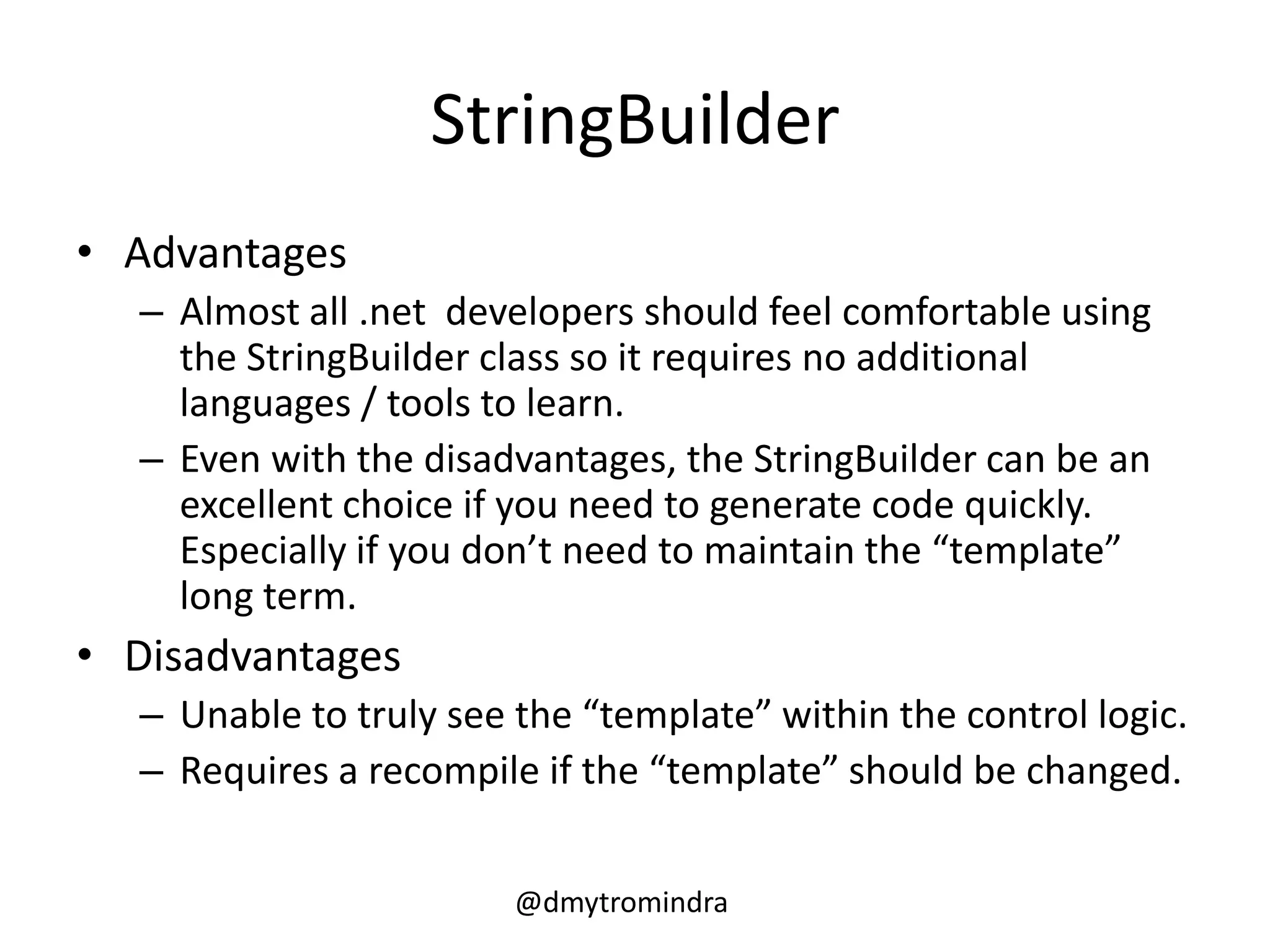 StringBuilder

• Advantages
– Almost all .net developers should feel comfortable using the StringBuilder class so it requires no additional languages / tools to learn.
– Even with the disadvantages, the StringBuilder can be an excellent choice if you need to generate code quickly. Especially if you don’t need to maintain the “template” long term.
• Disadvantages
– Unable to truly see the “template” within the control logic.
– Requires a recompile if the “template” should be changed.

@dmytromindra